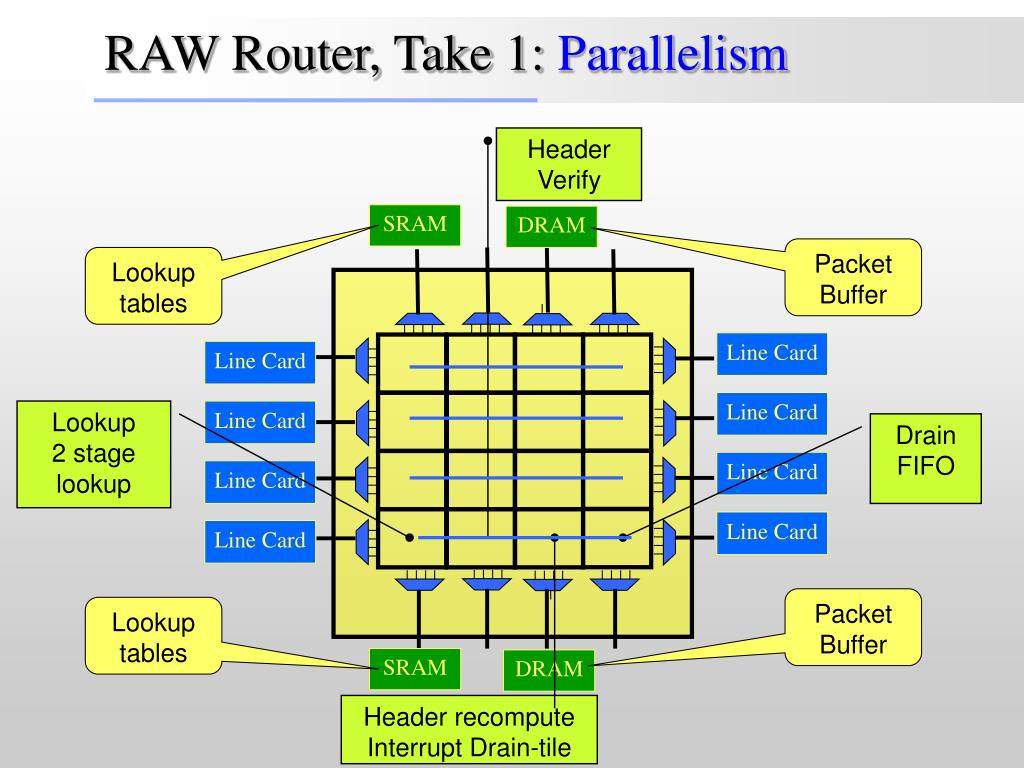 RAW Router, Take 1: Parallelism

Header Verify

SRAM

DRAM

Lookup tables

Packet Buffer

Line Card

Line Card

Line Card

Line Card

Line Card

Line Card

Line Card

Line Card

Lookup 2 stage lookup

Drain FIFO

Lookup tables

Packet Buffer

SRAM

DRAM

Header recompute Interrupt Drain-tile